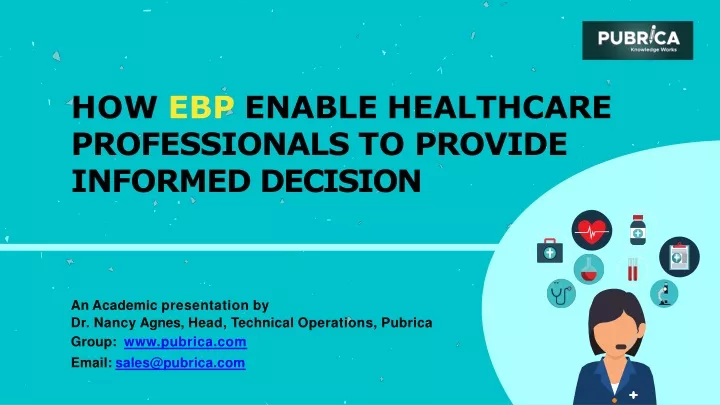 PUBRICA
Knowledge Works

HOW EBP ENABLE HEALTHCARE PROFESSIONALS TO PROVIDE INFORMED DECISION

An Academic presentation by
Dr. Nancy Agnes, Head, Technical Operations, Pubrica
Group: www.pubrica.com
Email: sales@pubrica.com